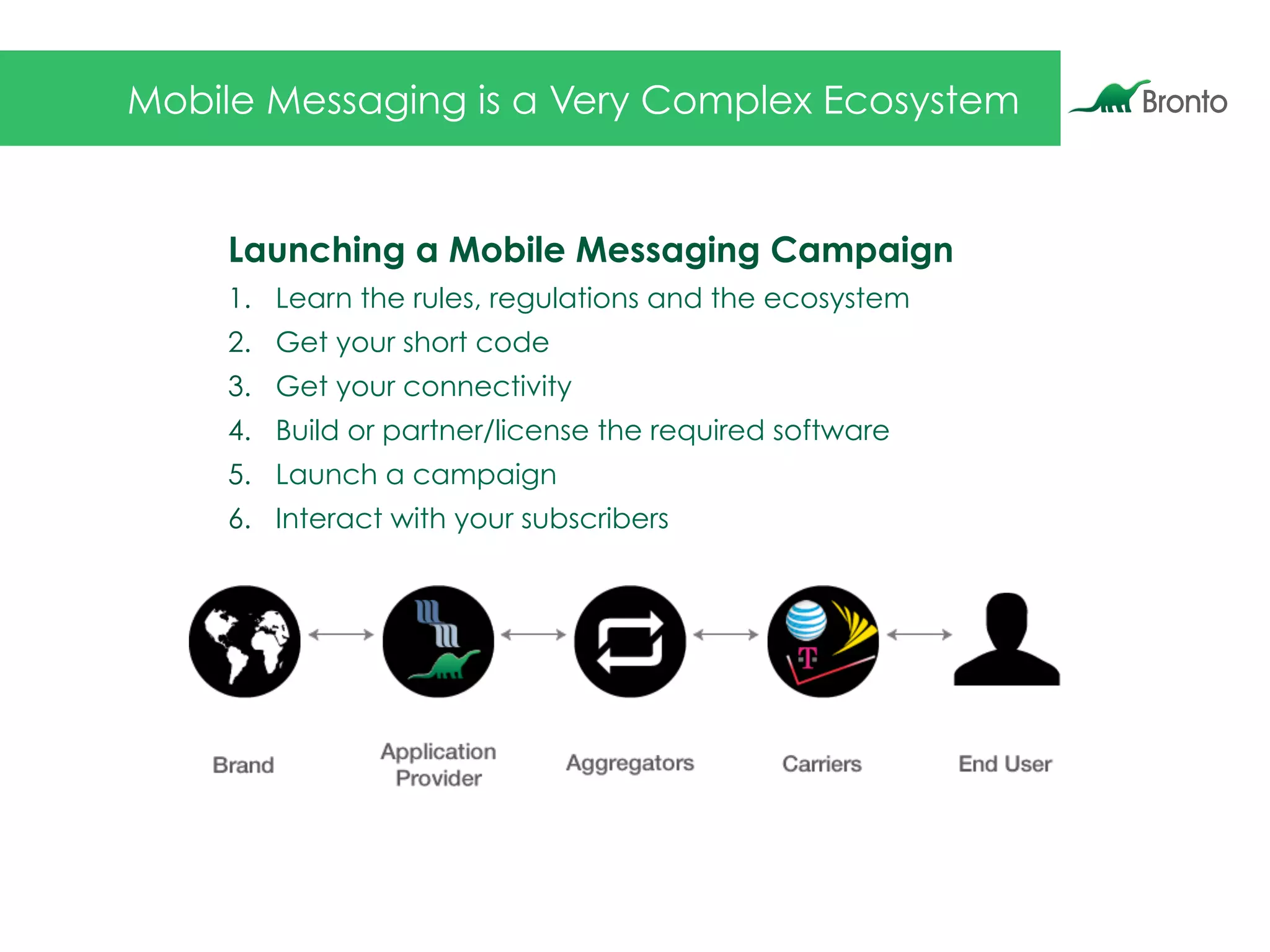 Mobile Messaging is a Very Complex Ecosystem

Bronto

Launching a Mobile Messaging Campaign

1. Learn the rules, regulations and the ecosystem
2. Get your short code
3. Get your connectivity
4. Build or partner/license the required software
5. Launch a campaign
6. Interact with your subscribers

T

Brand

Application Provider

Aggregators

Carriers

End User